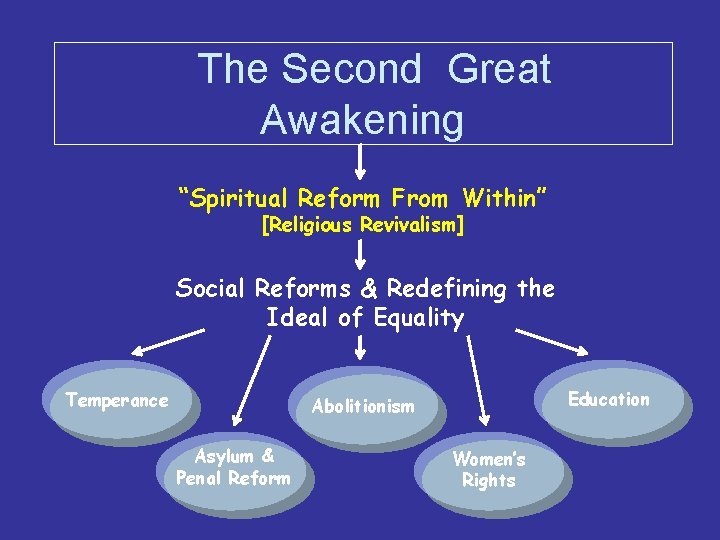 The Second Great Awakening

"Spiritual Reform From Within"
[Religious Revivalism]

Social Reforms & Redefining the Ideal of Equality

Temperance

Asylum & Penal Reform

Abolitionism

Women's Rights

Education